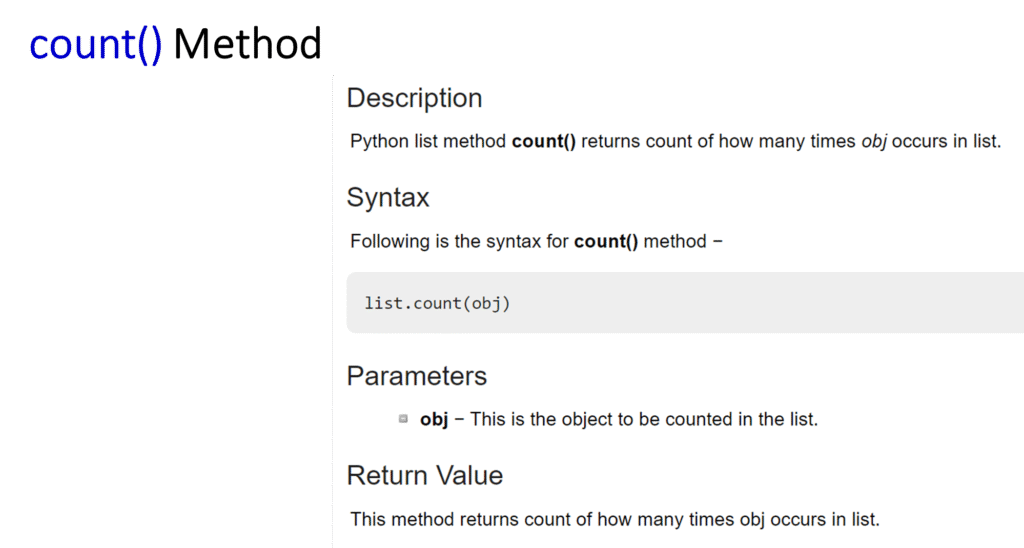 count() Method

Description

Python list method count() returns count of how many times obj occurs in list.

Syntax

Following is the syntax for count() method −

list.count(obj)

Parameters

obj − This is the object to be counted in the list.

Return Value

This method returns count of how many times obj occurs in list.